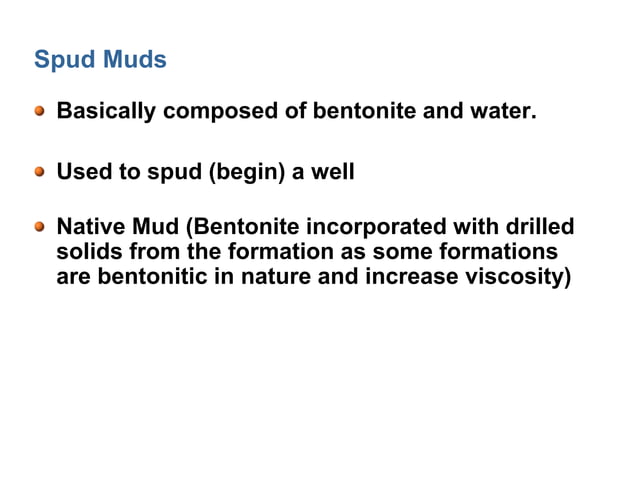 Spud Muds

Basically composed of bentonite and water.

Used to spud (begin) a well

Native Mud (Bentonite incorporated with drilled solids from the formation as some formations are bentonitic in nature and increase viscosity)